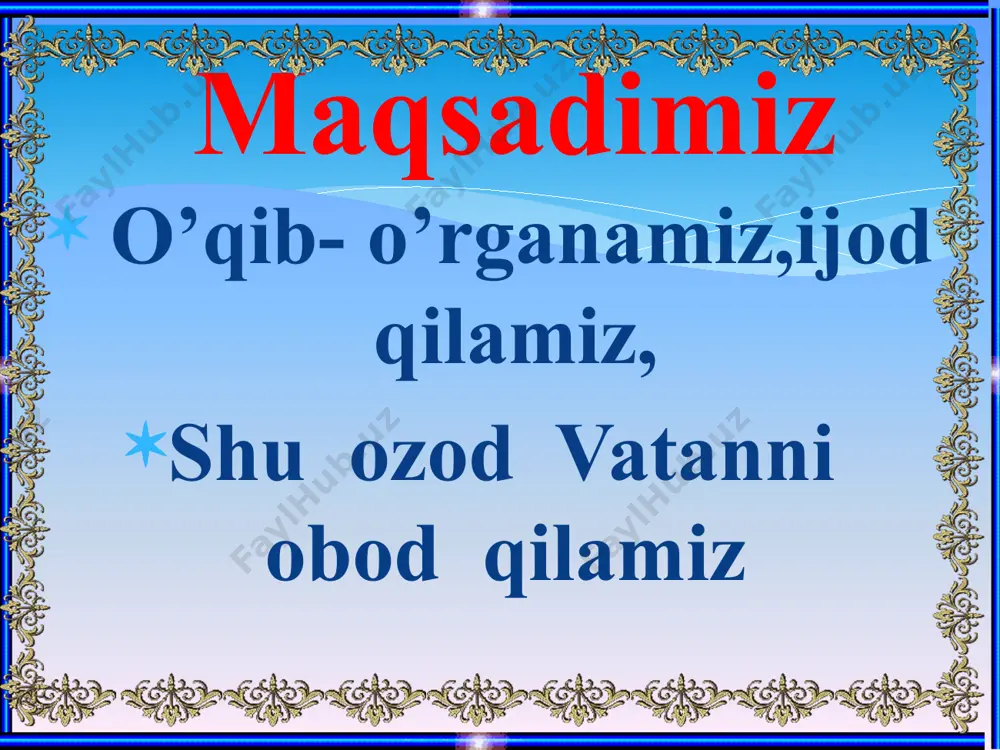 Maqsadimiz

O’qib- o’rganamiz,ijod qilamiz,

Shu ozod Vatanni obod qilamiz

FaylHub.uz